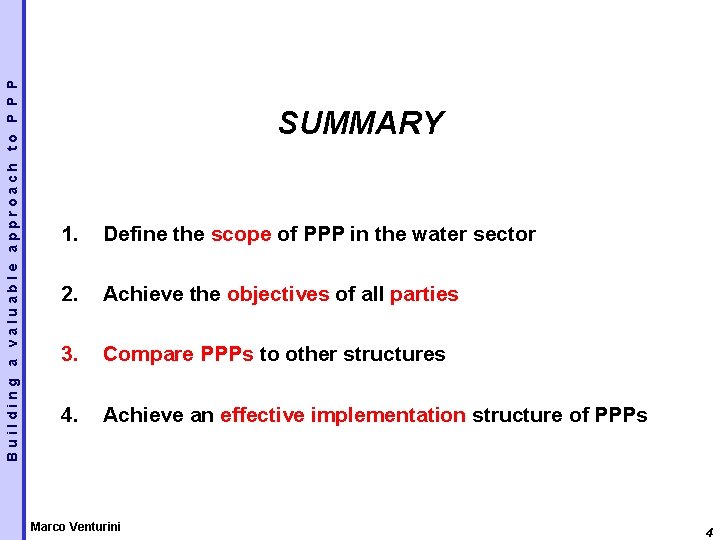 Building a valuable approach to PPP

SUMMARY

1. Define the scope of PPP in the water sector

2. Achieve the objectives of all parties

3. Compare PPPs to other structures

4. Achieve an effective implementation structure of PPPs

Marco Venturini

4